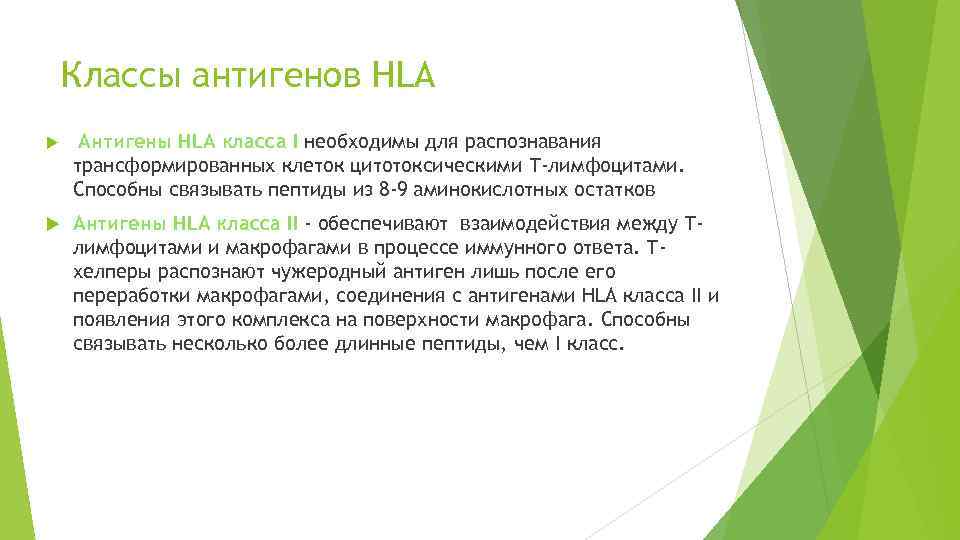 Классы антигенов HLA

Антигены HLA класса I необходимы для распознавания трансформированных клеток цитотоксическими Т-лимфоцитами. Способны связывать пептиды из 8-9 аминокислотных остатков

Антигены HLA класса II - обеспечивают взаимодействия между Т-лимфоцитами и макрофагами в процессе иммунного ответа. Т-хелперы распознают чужеродный антиген лишь после его переработки макрофагами, соединения с антигенами HLA класса II и появления этого комплекса на поверхности макрофага. Способны связывать несколько более длинные пептиды, чем I класс.